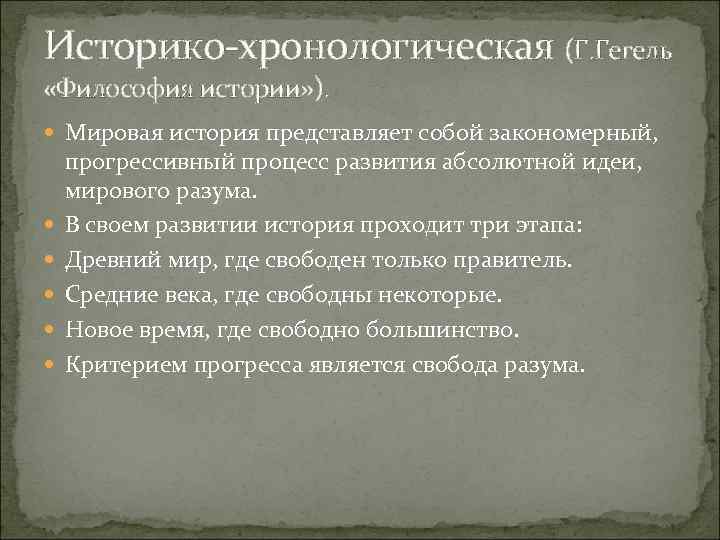 Историко-хронологическая (Г.Гегель «Философия истории»).

Мировая история представляет собой закономерный, прогрессивный процесс развития абсолютной идеи, мирового разума.

В своем развитии история проходит три этапа:

Древний мир, где свободен только правитель.

Средние века, где свободны некоторые.

Новое время, где свободно большинство.

Критерием прогресса является свобода разума.